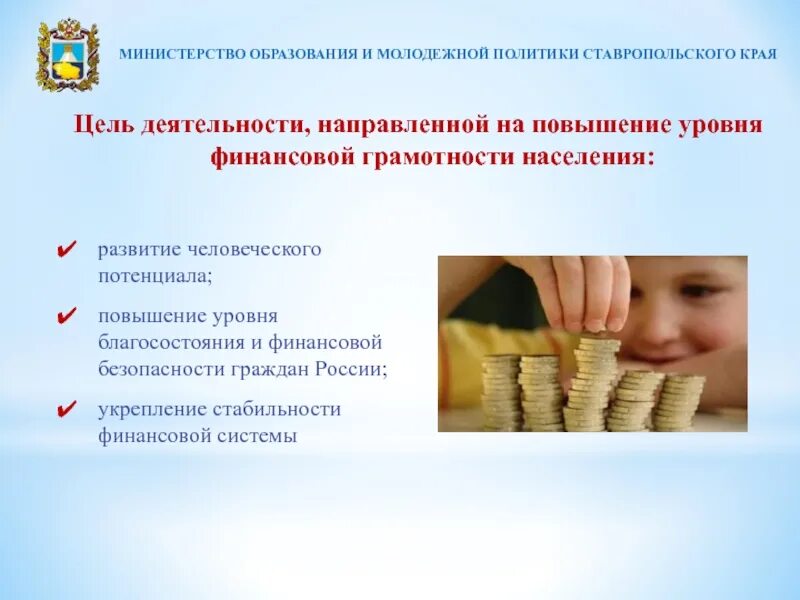 МИНИСТЕРСТВО ОБРАЗОВАНИЯ И МОЛОДЕЖНОЙ ПОЛИТИКИ СТАВРОПОЛЬСКОГО КРАЯ

Цель деятельности, направленной на повышение уровня финансовой грамотности населения:

✔ развитие человеческого потенциала;

✔ повышение уровня благосостояния и финансовой безопасности граждан России;

✔ укрепление стабильности финансовой системы